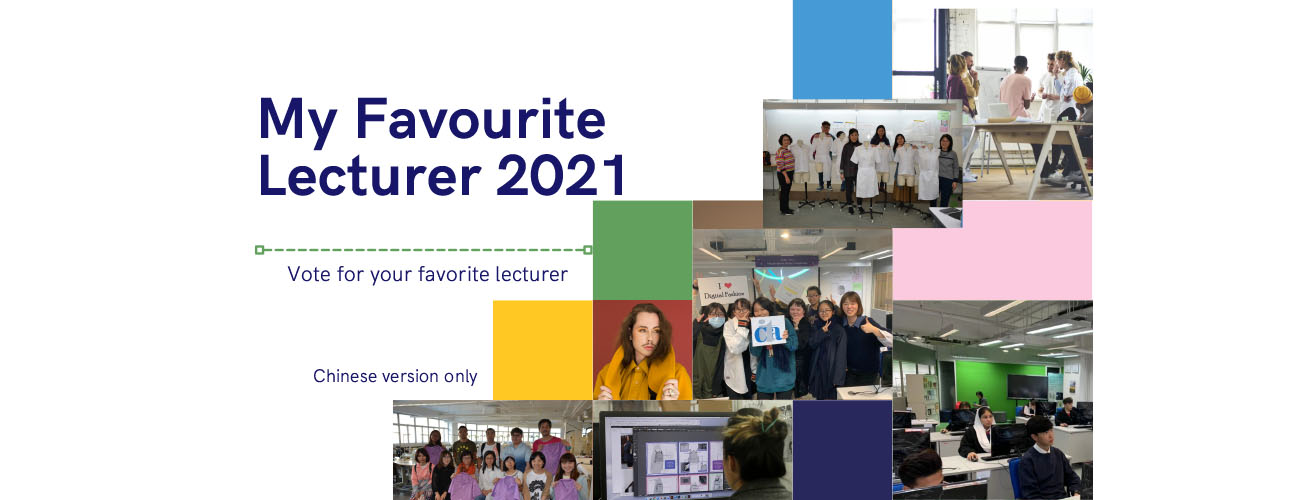 My Favourite Lecturer 2021

Vote for your favorite lecturer

Chinese version only

I ♥ Digital Fashion

ca